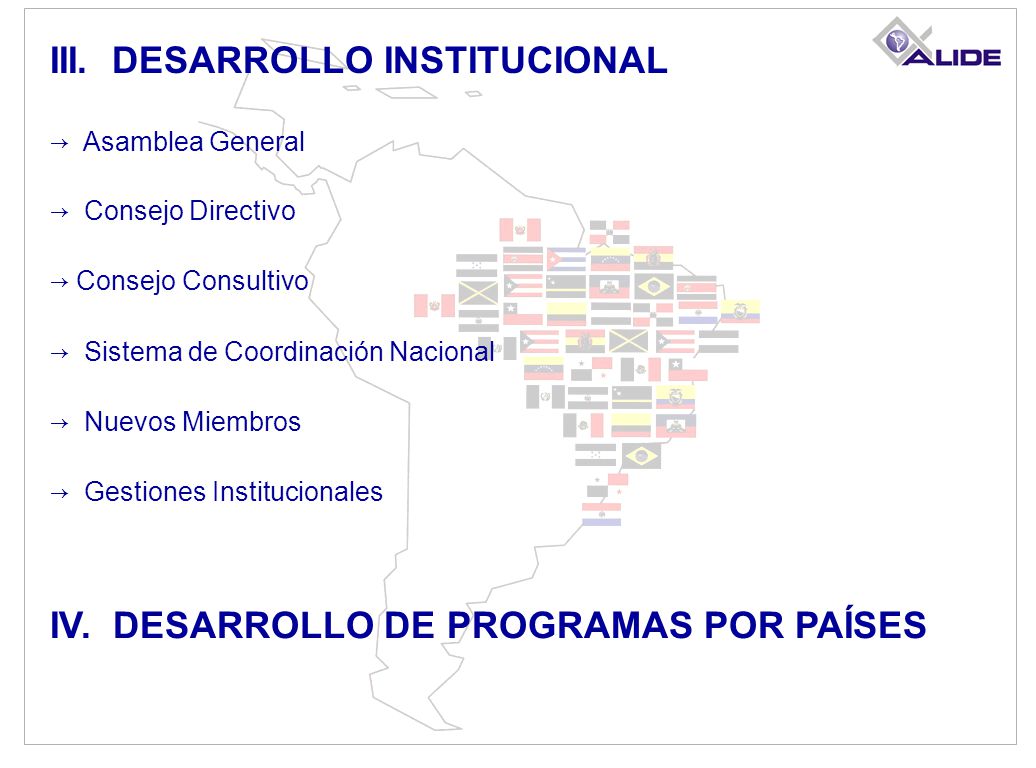 III. DESARROLLO INSTITUCIONAL

ALIDE

→ Asamblea General

→ Consejo Directivo

→ Consejo Consultivo

→ Sistema de Coordinación Nacional

→ Nuevos Miembros

→ Gestiones Institucionales

IV. DESARROLLO DE PROGRAMAS POR PAÍSES